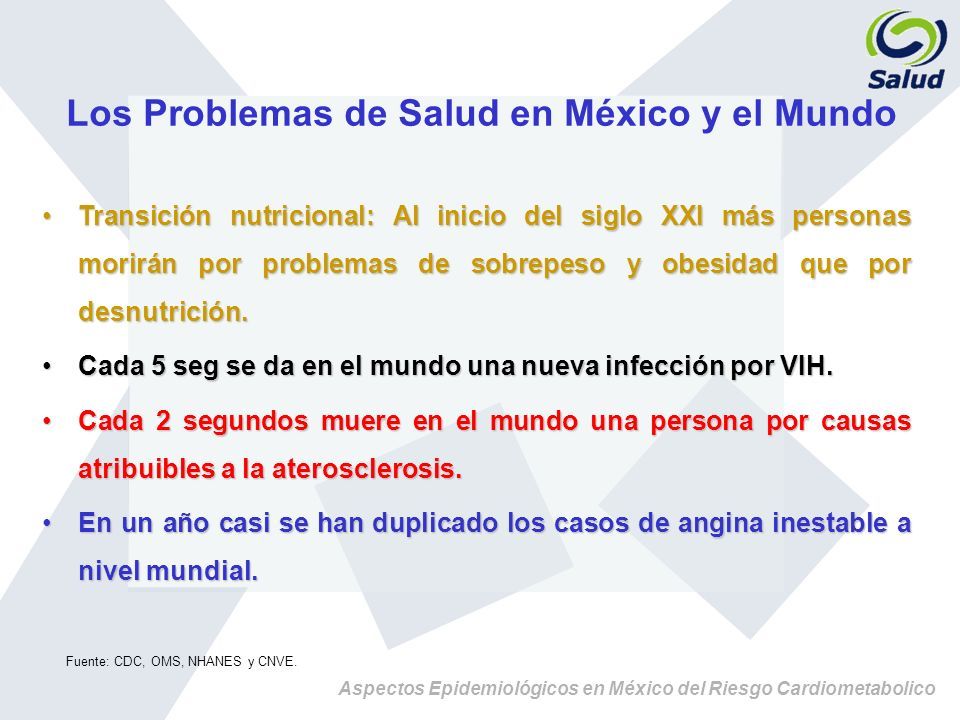 Salud

Los Problemas de Salud en México y el Mundo

• Transición nutricional: Al inicio del siglo XXI más personas morirán por problemas de sobrepeso y obesidad que por desnutrición.

• Cada 5 seg se da en el mundo una nueva infección por VIH.

• Cada 2 segundos muere en el mundo una persona por causas atribuibles a la aterosclerosis.

• En un año casi se han duplicado los casos de angina inestable a nivel mundial.

Fuente: CDC, OMS, NHANES y CNVE.

Aspectos Epidemiológicos en México del Riesgo Cardiometabolico